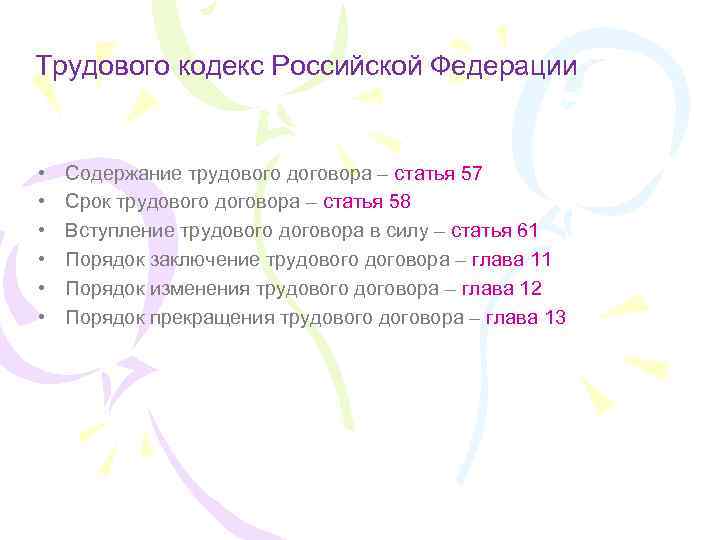 Трудового кодекс Российской Федерации

• Содержание трудового договора – статья 57
• Срок трудового договора – статья 58
• Вступление трудового договора в силу – статья 61
• Порядок заключение трудового договора – глава 11
• Порядок изменения трудового договора – глава 12
• Порядок прекращения трудового договора – глава 13